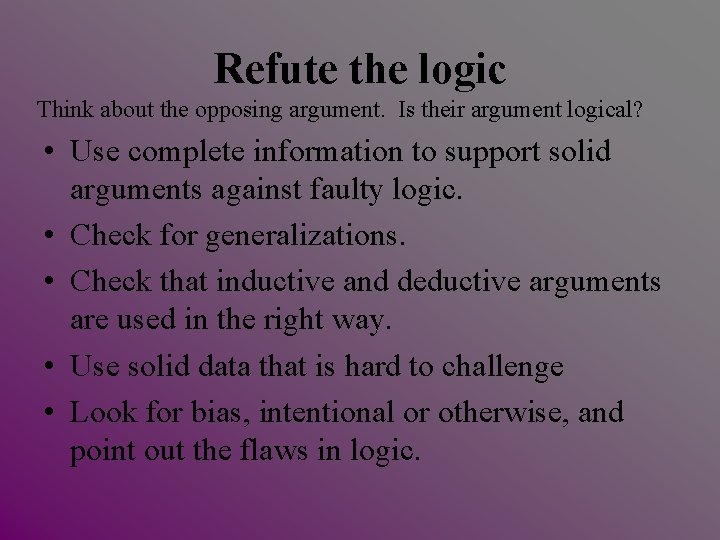 Refute the logic

Think about the opposing argument. Is their argument logical?

• Use complete information to support solid arguments against faulty logic.
• Check for generalizations.
• Check that inductive and deductive arguments are used in the right way.
• Use solid data that is hard to challenge
• Look for bias, intentional or otherwise, and point out the flaws in logic.